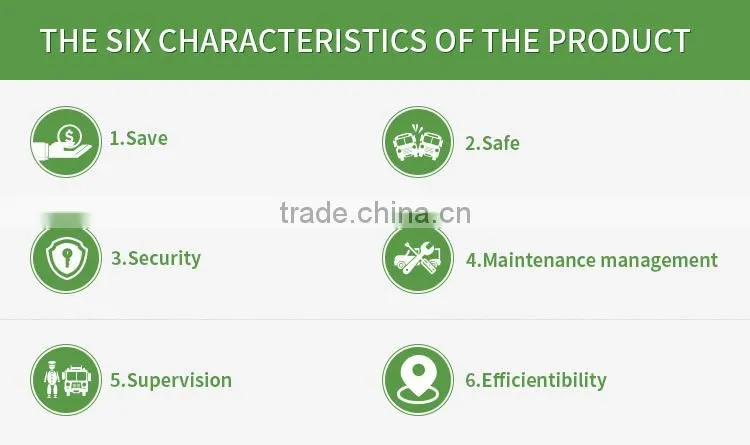 THE SIX CHARACTERISTICS OF THE PRODUCT

1.Save

2.Safe

trade.china.cn

3.Security

4.Maintenance management

5.Supervision

6.Efficientibility